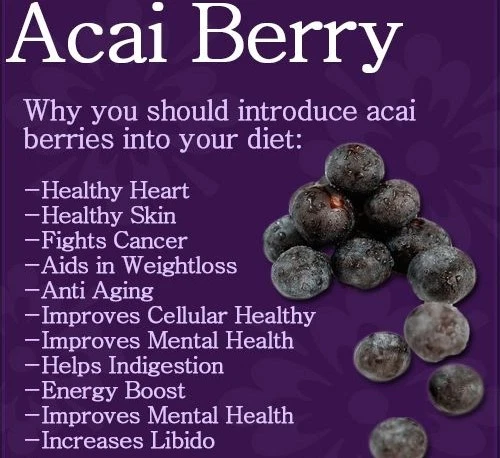 Acai Berry

Why you should introduce acai berries into your diet:

-Healthy Heart
-Healthy Skin
-Fights Cancer
-Aids in Weightloss
-Anti Aging
-Improves Cellular Healthy
-Improves Mental Health
-Helps Indigestion
-Energy Boost
-Improves Mental Health
-Increases Libido